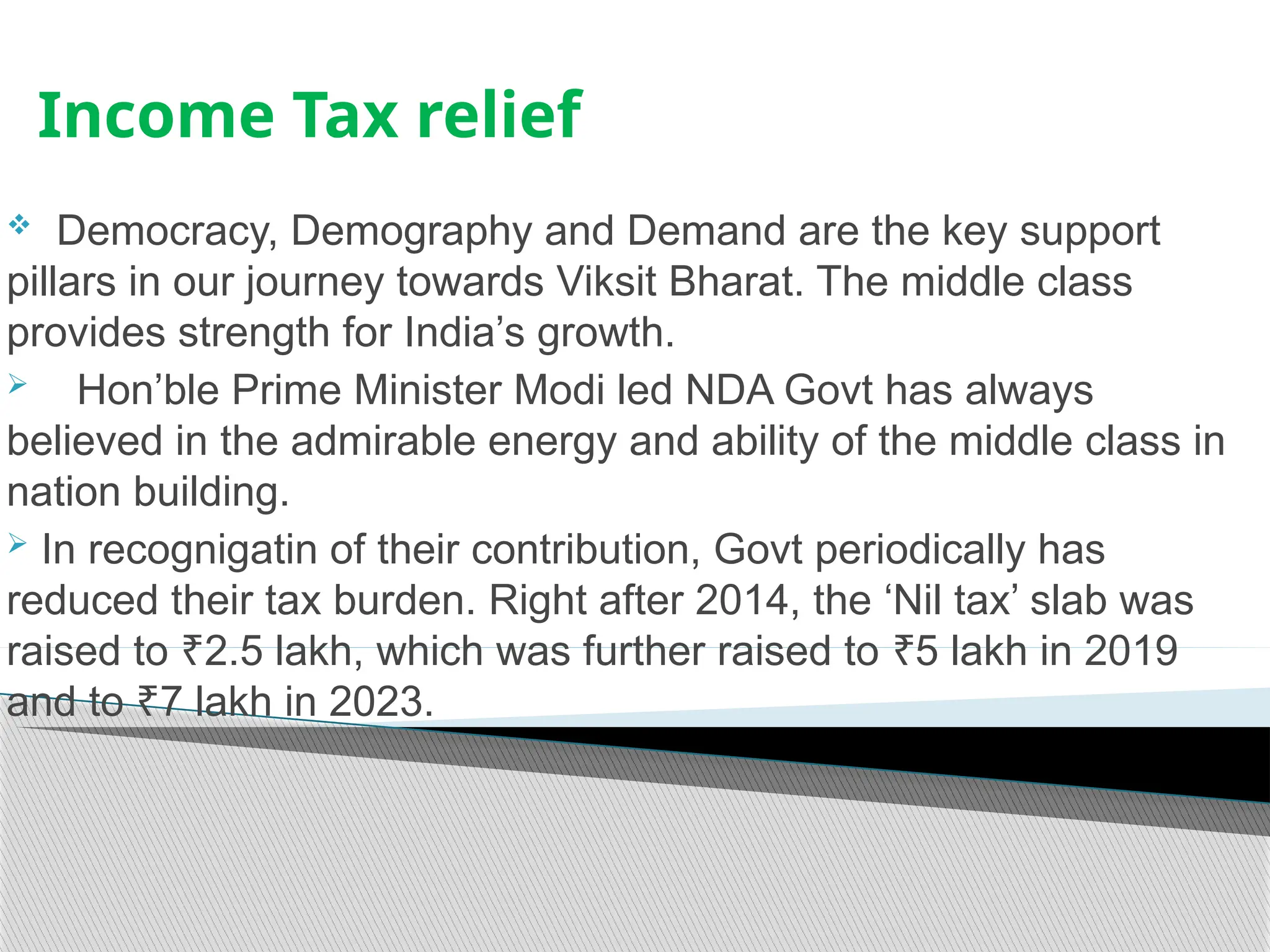 Income Tax relief

❖ Democracy, Demography and Demand are the key support pillars in our journey towards Viksit Bharat. The middle class provides strength for India’s growth.

➢ Hon’ble Prime Minister Modi led NDA Govt has always believed in the admirable energy and ability of the middle class in nation building.

➢ In recognigatin of their contribution, Govt periodically has reduced their tax burden. Right after 2014, the ‘Nil tax’ slab was raised to ₹2.5 lakh, which was further raised to ₹5 lakh in 2019 and to ₹7 lakh in 2023.